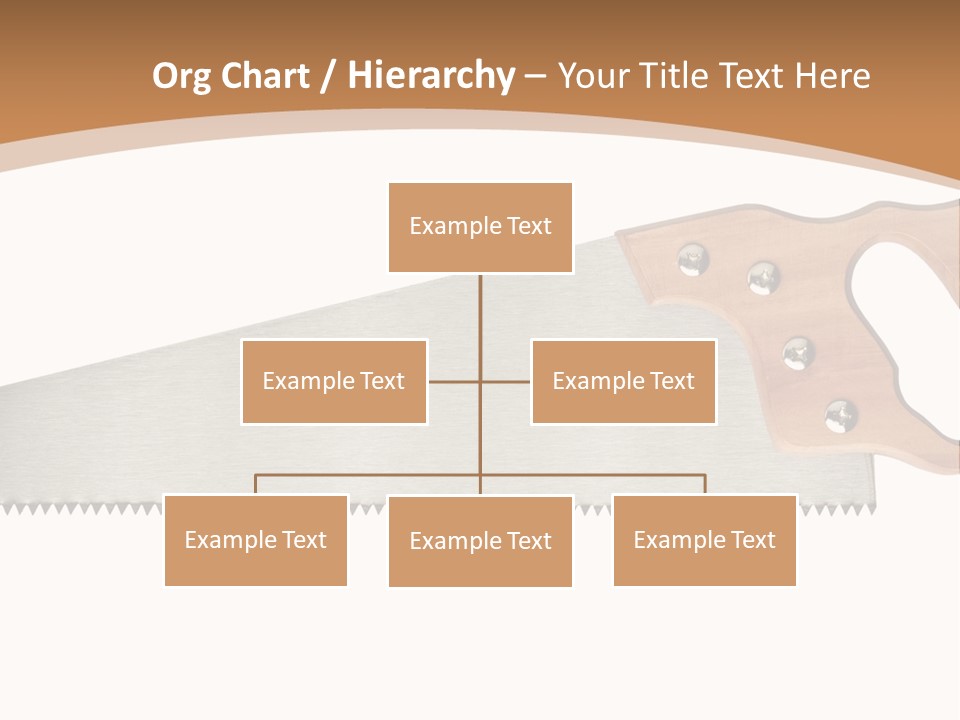 Org Chart / Hierarchy – Your Title Text Here

Example Text

Example Text

Example Text

Example Text

Example Text

Example Text